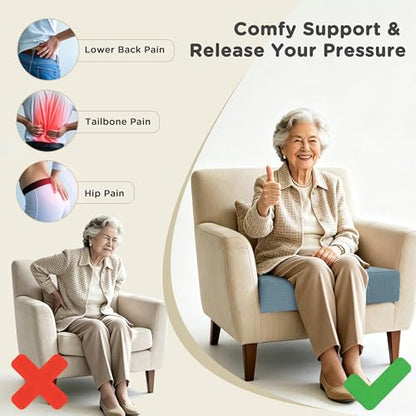 Comfy Support &
Release Your Pressure

Lower Back Pain

Tailbone Pain

Hip Pain